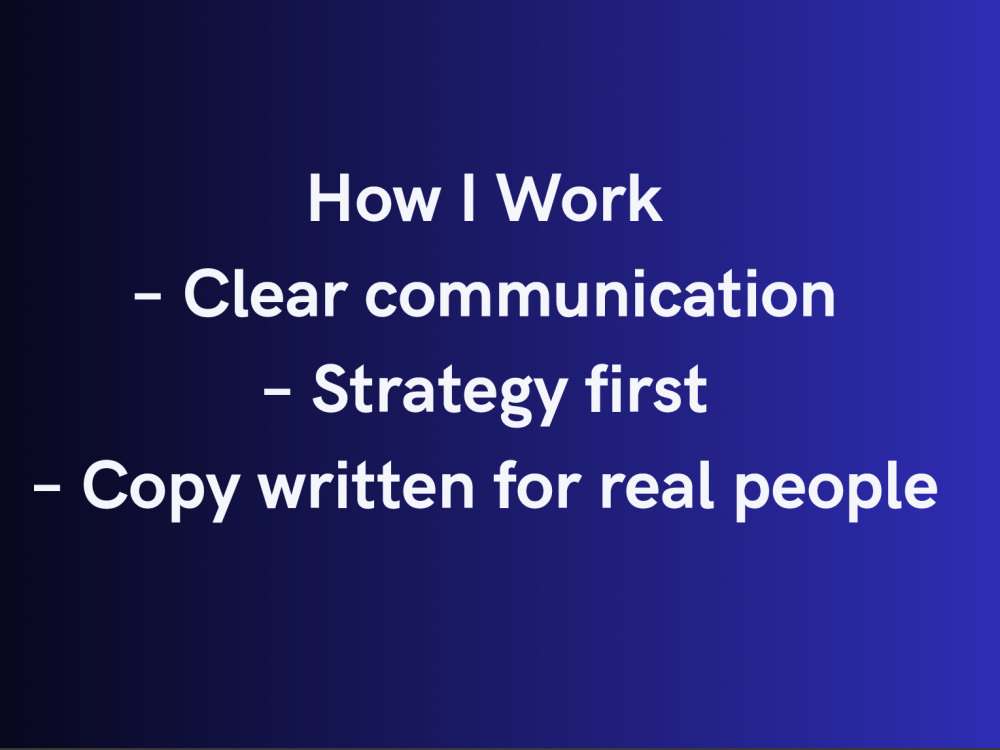 How I Work

- Clear communication
- Strategy first
- Copy written for real people